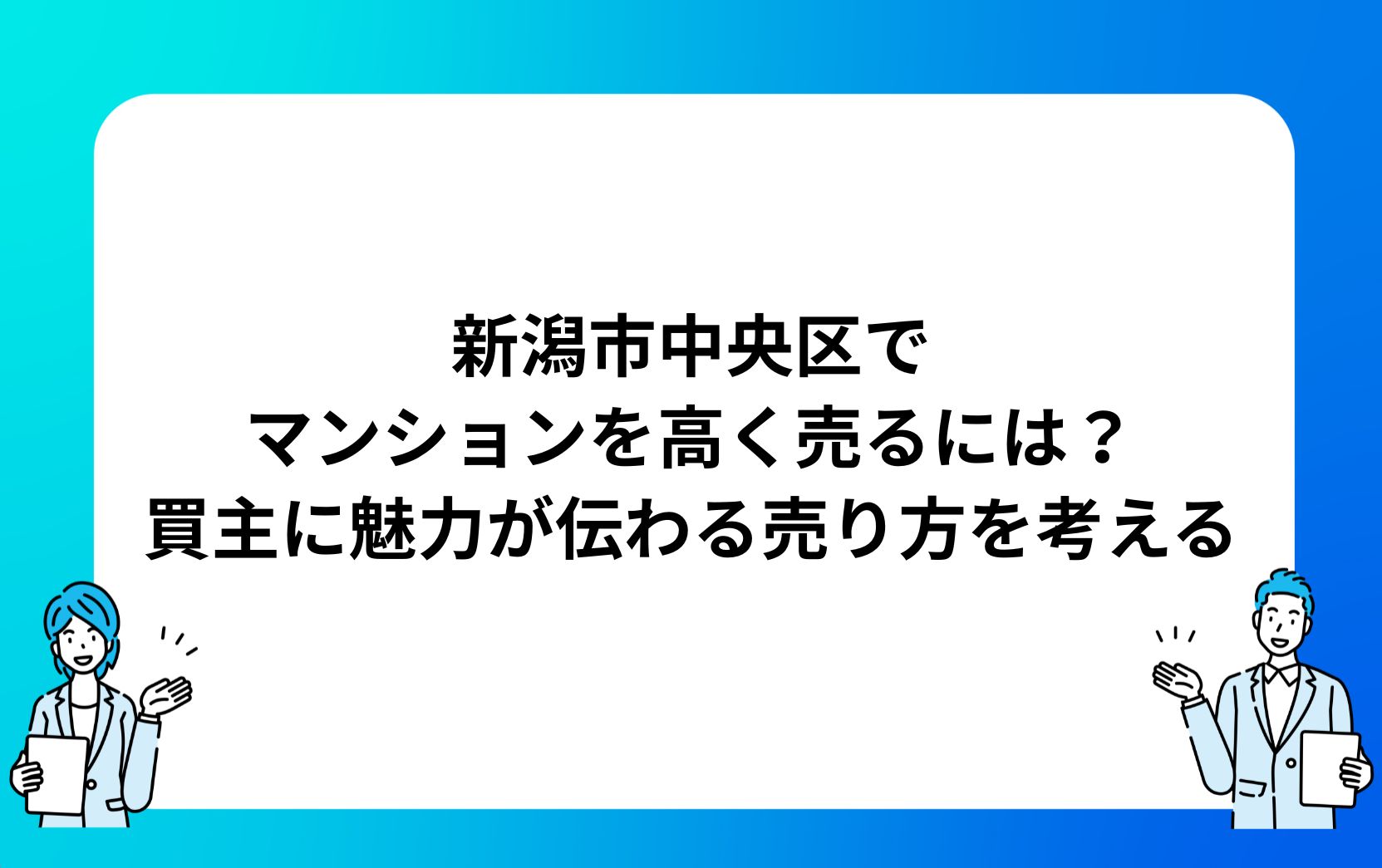 新潟市中央区で
マンションを高く売るには？
買主に魅力が伝わる売り方を考える